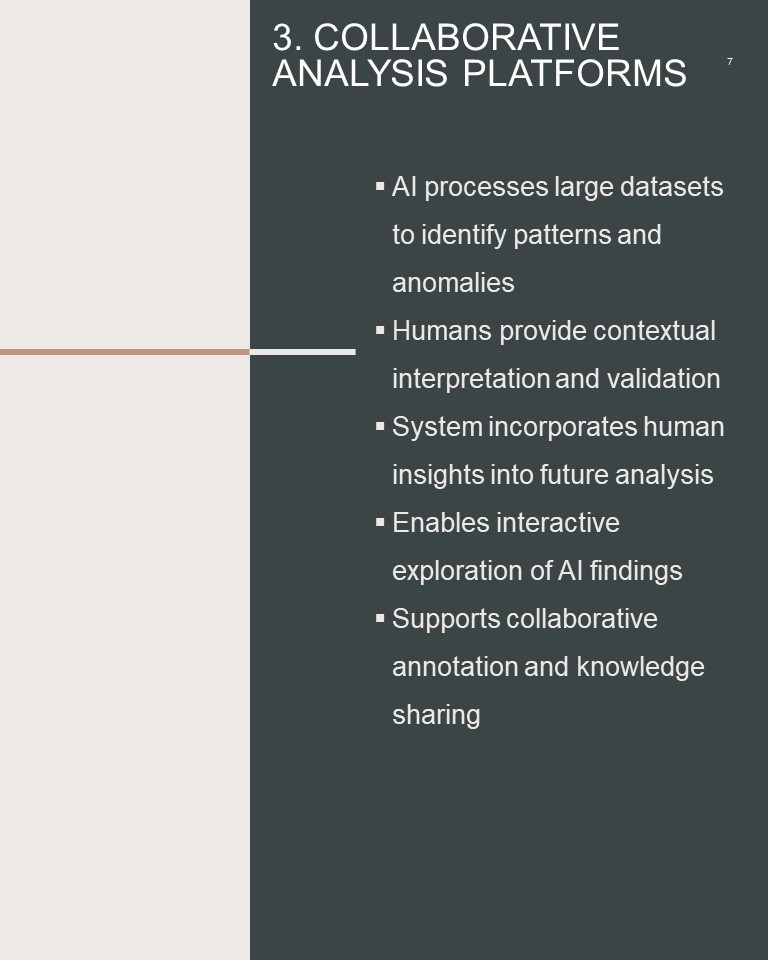 3. COLLABORATIVE ANALYSIS PLATFORMS

7

▪ AI processes large datasets to identify patterns and anomalies
▪ Humans provide contextual interpretation and validation
▪ System incorporates human insights into future analysis
▪ Enables interactive exploration of AI findings
▪ Supports collaborative annotation and knowledge sharing